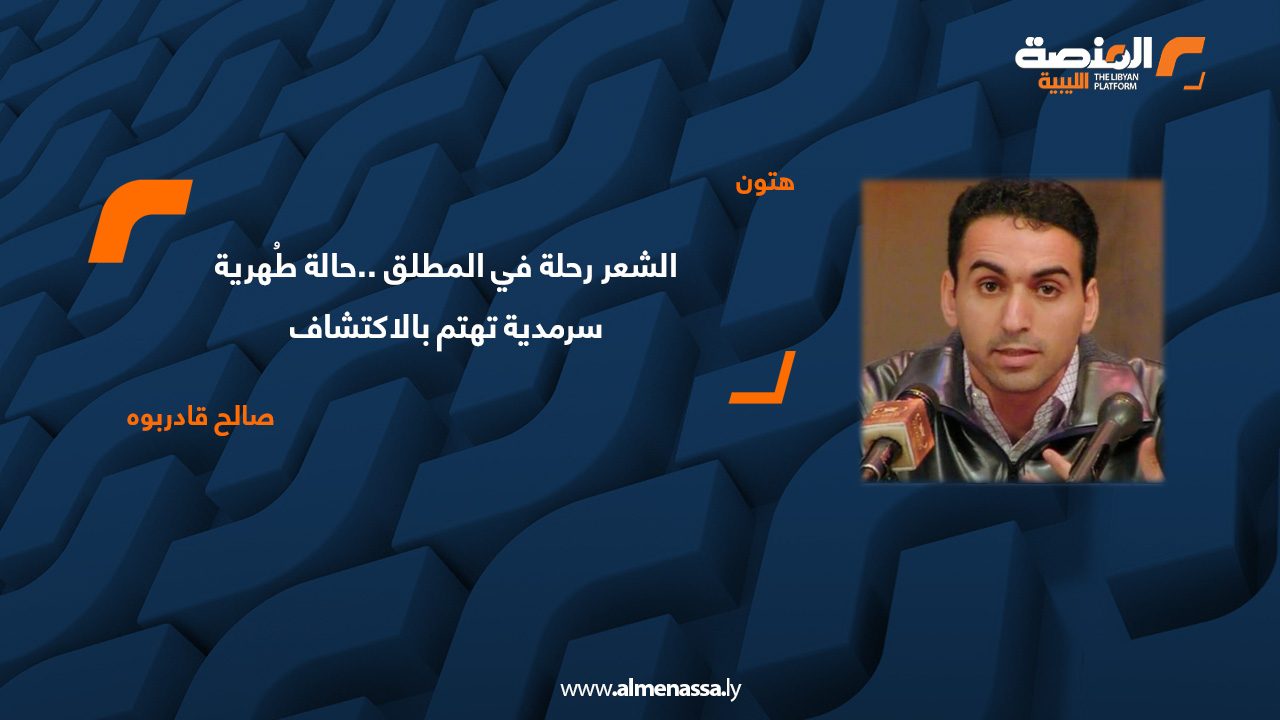 المنصة الليبية
THE LIBYAN PLATFORM

هتون

الشعر رحلة في المطلق ..حالة طُهرية سرمدية تهتم بالاكتشاف

صالح قادربوه

www.almenassa.ly